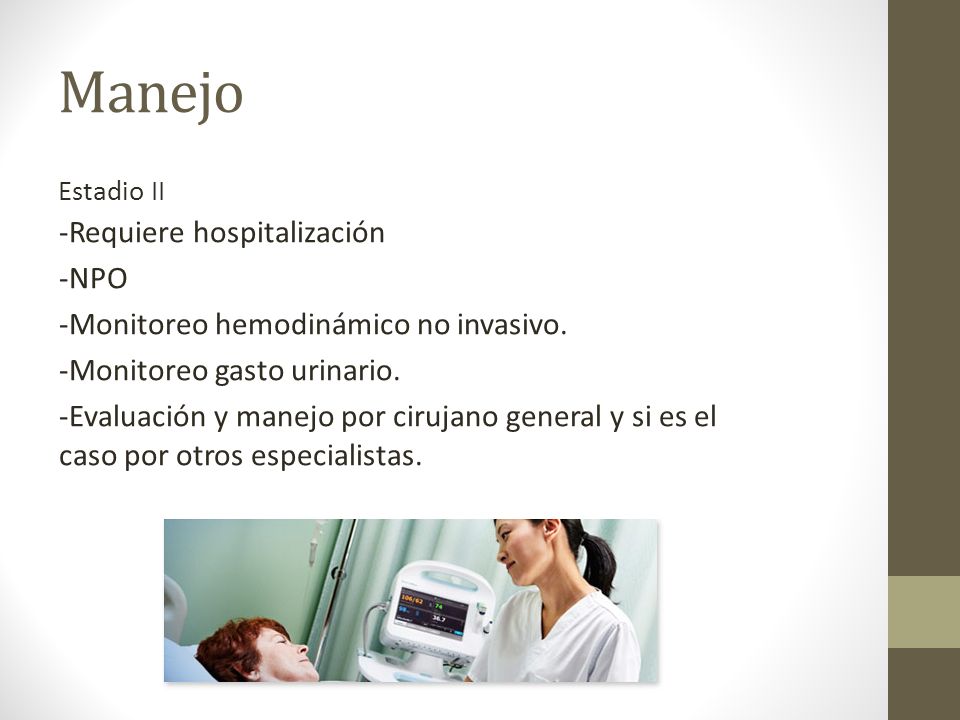 Manejo

Estadio II

-Requiere hospitalización

-NPO

-Monitoreo hemodinámico no invasivo.

-Monitoreo gasto urinario.

-Evaluación y manejo por cirujano general y si es el caso por otros especialistas.

106/62
74
36.7